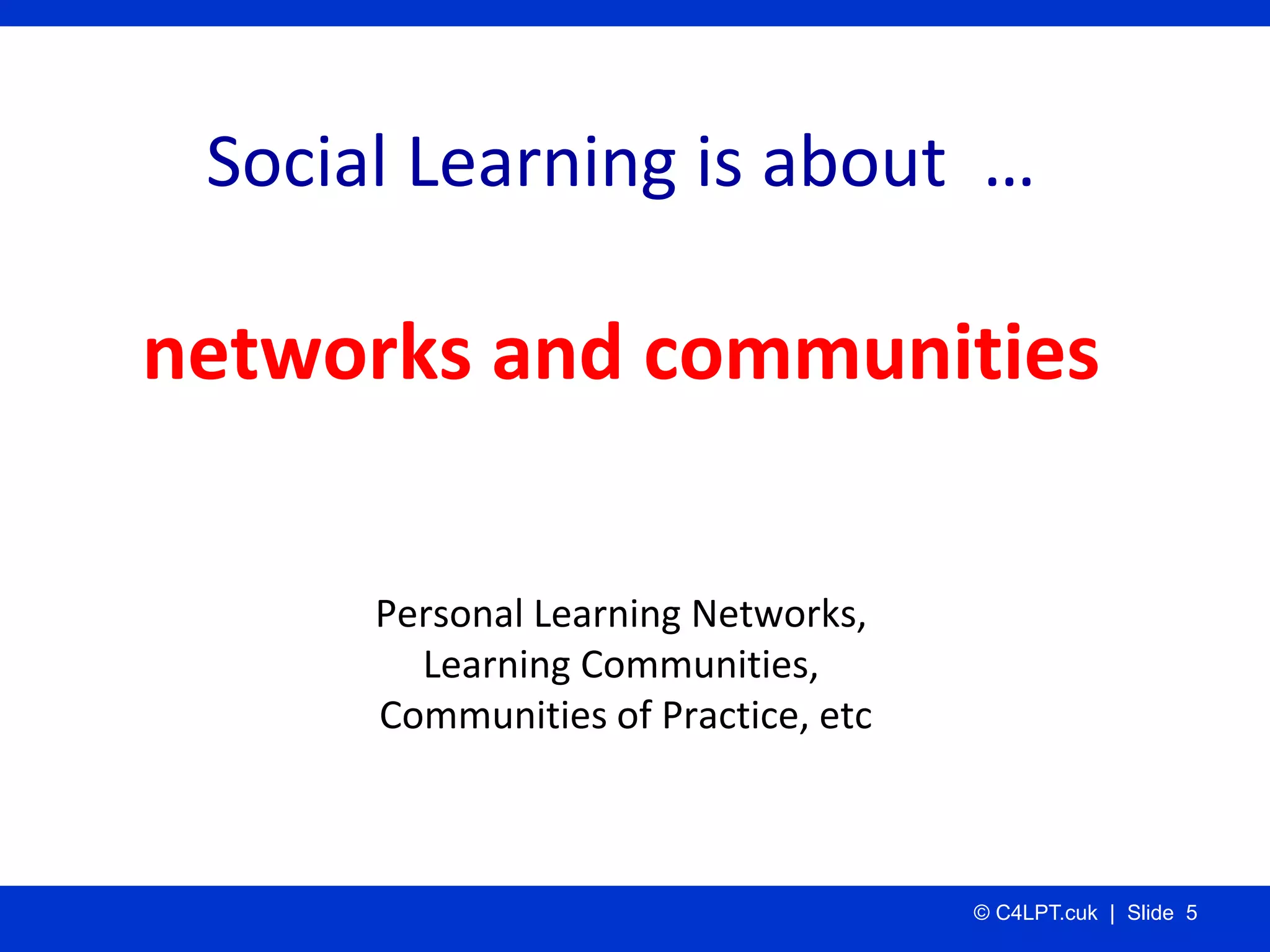 Social Learning is about …

networks and communities

Personal Learning Networks,
Learning Communities,
Communities of Practice, etc

© C4LPT.cuk | Slide 5